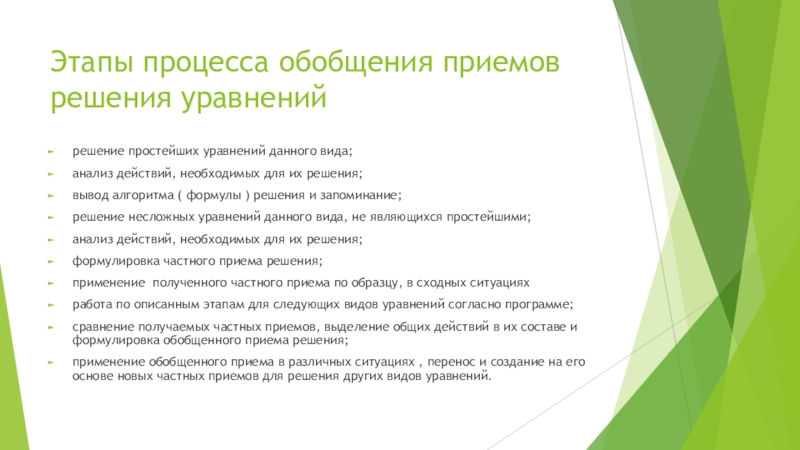 Этапы процесса обобщения приемов решения уравнений

решение простейших уравнений данного вида;

анализ действий, необходимых для их решения;

вывод алгоритма ( формулы ) решения и запоминание;

решение несложных уравнений данного вида, не являющихся простейшими;

анализ действий, необходимых для их решения;

формулировка частного приема решения;

применение полученного частного приема по образцу, в сходных ситуациях

работа по описанным этапам для следующих видов уравнений согласно программе;

сравнение получаемых частных приемов, выделение общих действий в их составе и формулировка обобщенного приема решения;

применение обобщенного приема в различных ситуациях , перенос и создание на его основе новых частных приемов для решения других видов уравнений.